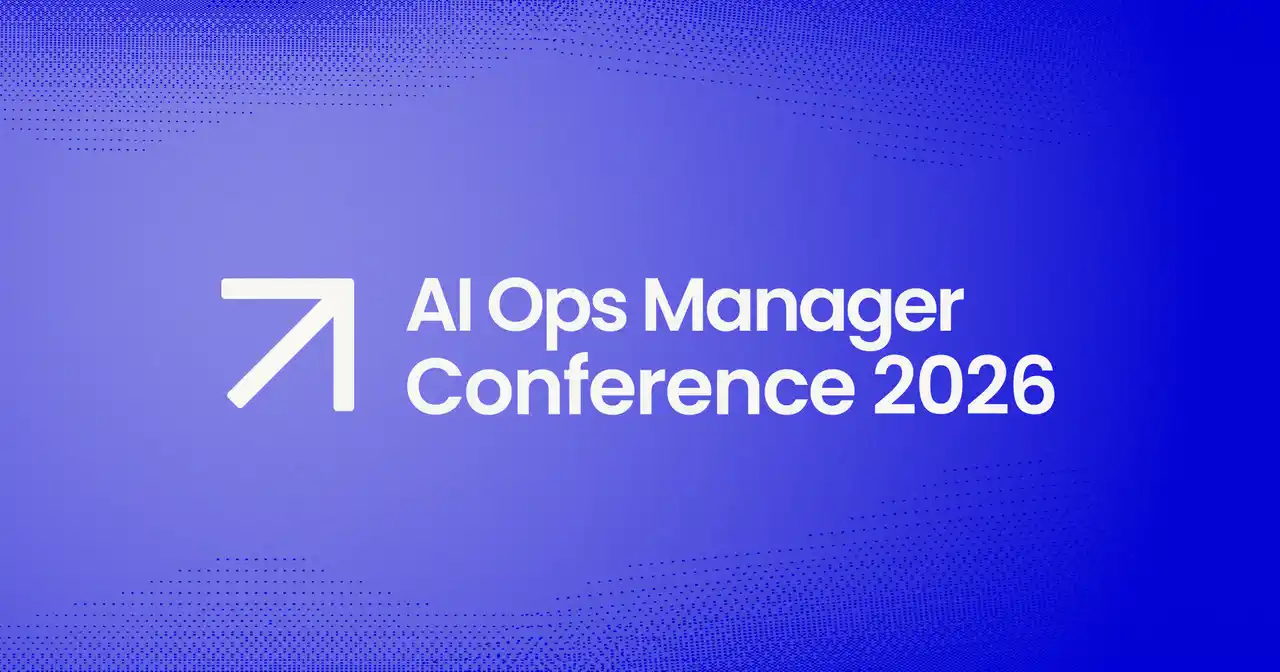 AI Ops Manager
Conference 2026